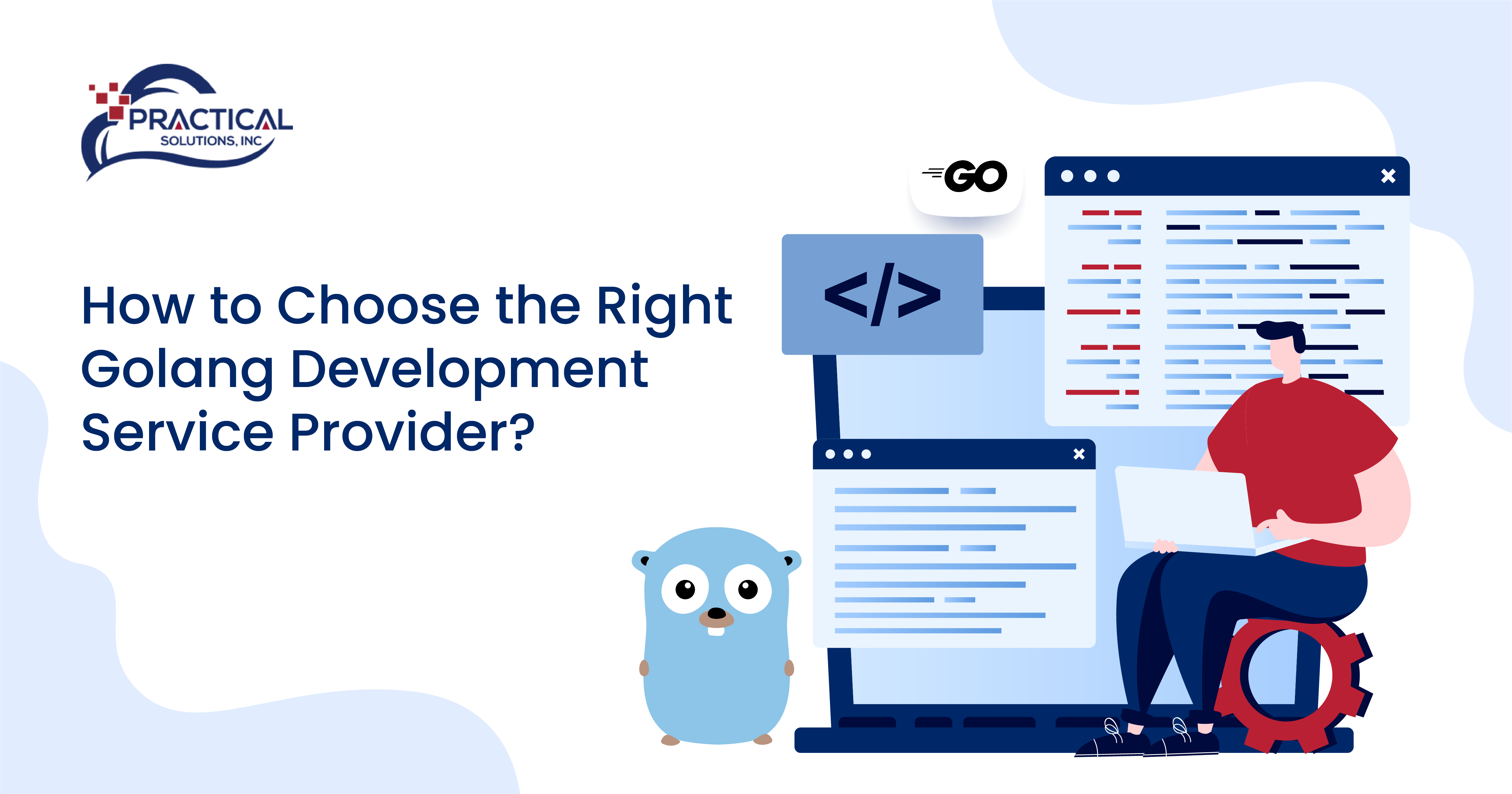 PRACTICAL
SOLUTIONS, INC

How to Choose the Right Golang Development Service Provider?

GO

</>